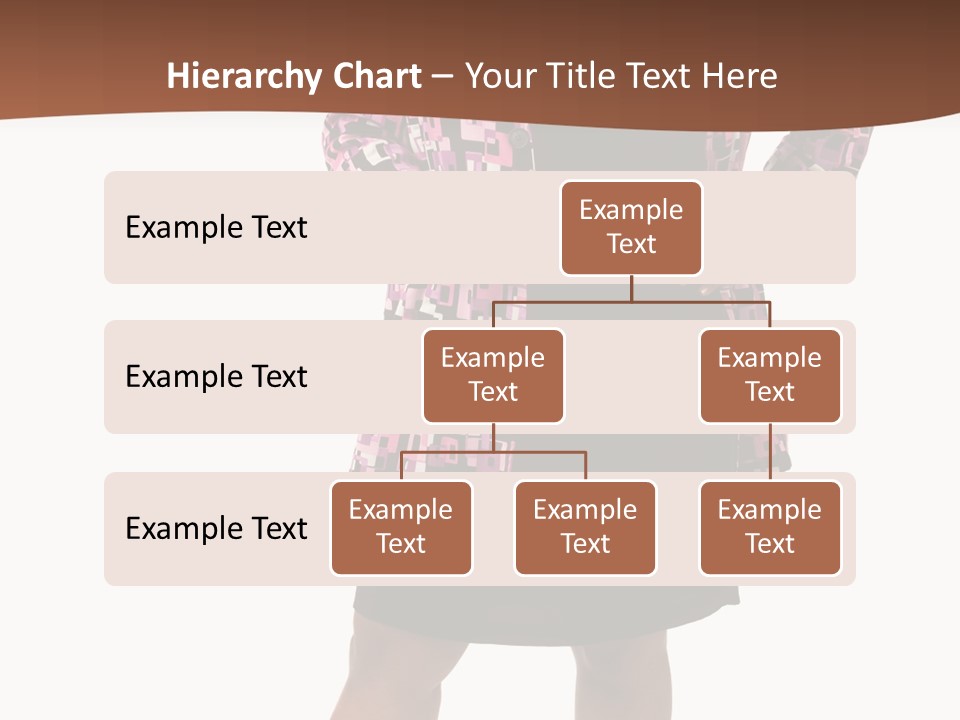 Hierarchy Chart – Your Title Text Here

Example Text

Example Text

Example Text

Example Text

Example Text

Example Text

Example Text

Example Text

Example Text